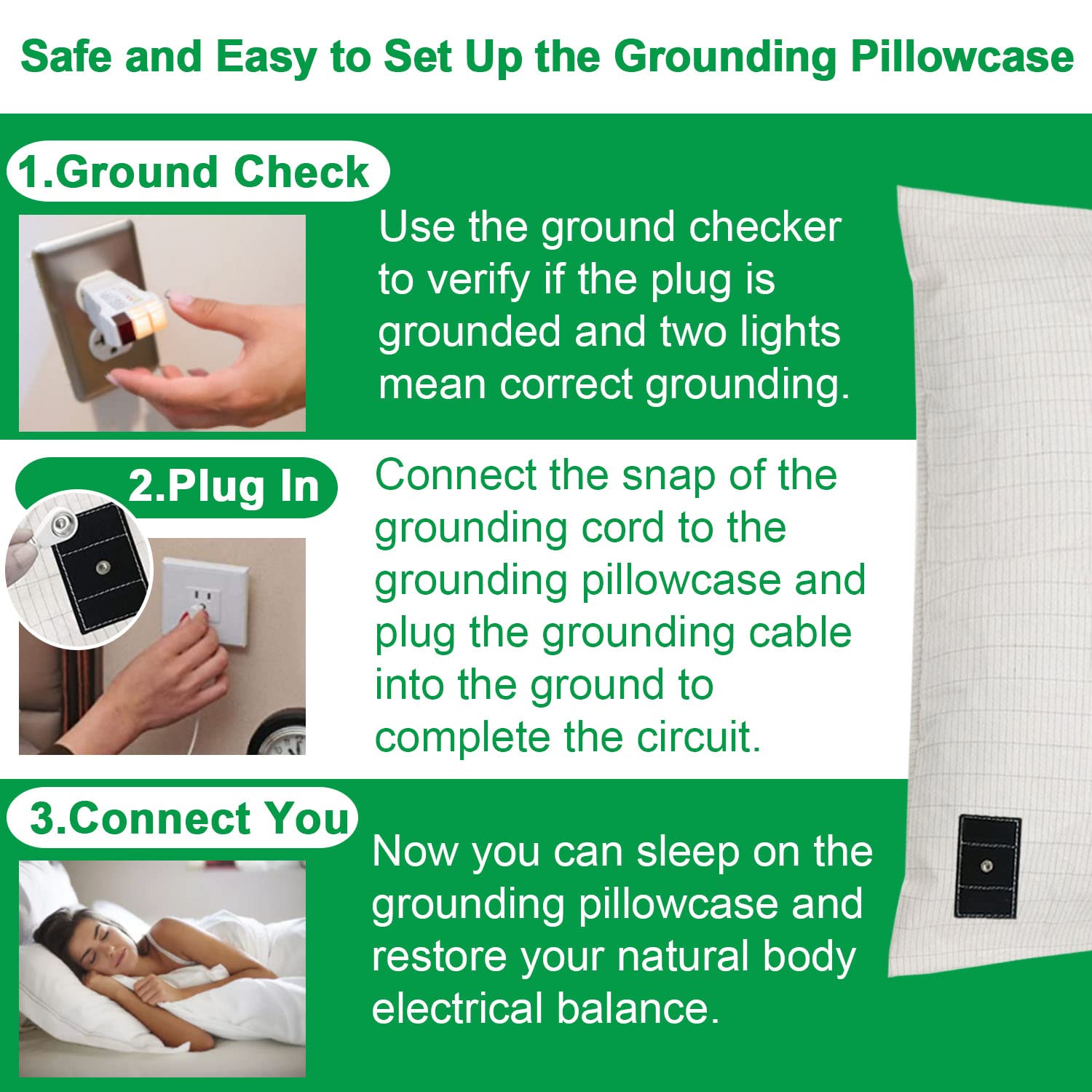 Safe and Easy to Set Up the Grounding Pillowcase

1.Ground Check

Use the ground checker to verify if the plug is grounded and two lights mean correct grounding.

2.Plug In

Connect the snap of the grounding cord to the grounding pillowcase and plug the grounding cable into the ground to complete the circuit.

3.Connect You

Now you can sleep on the grounding pillowcase and restore your natural body electrical balance.